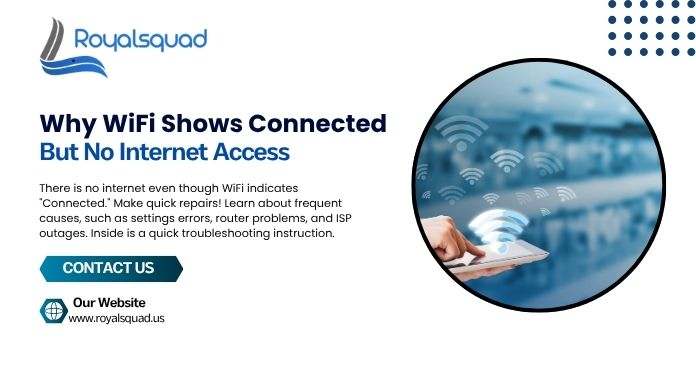 Royalsquad

Why WiFi Shows Connected
But No Internet Access

There is no internet even though WiFi indicates "Connected." Make quick repairs! Learn about frequent causes, such as settings errors, router problems, and ISP outages. Inside is a quick troubleshooting instruction.

CONTACT US

Our Website
www.royalsquad.us